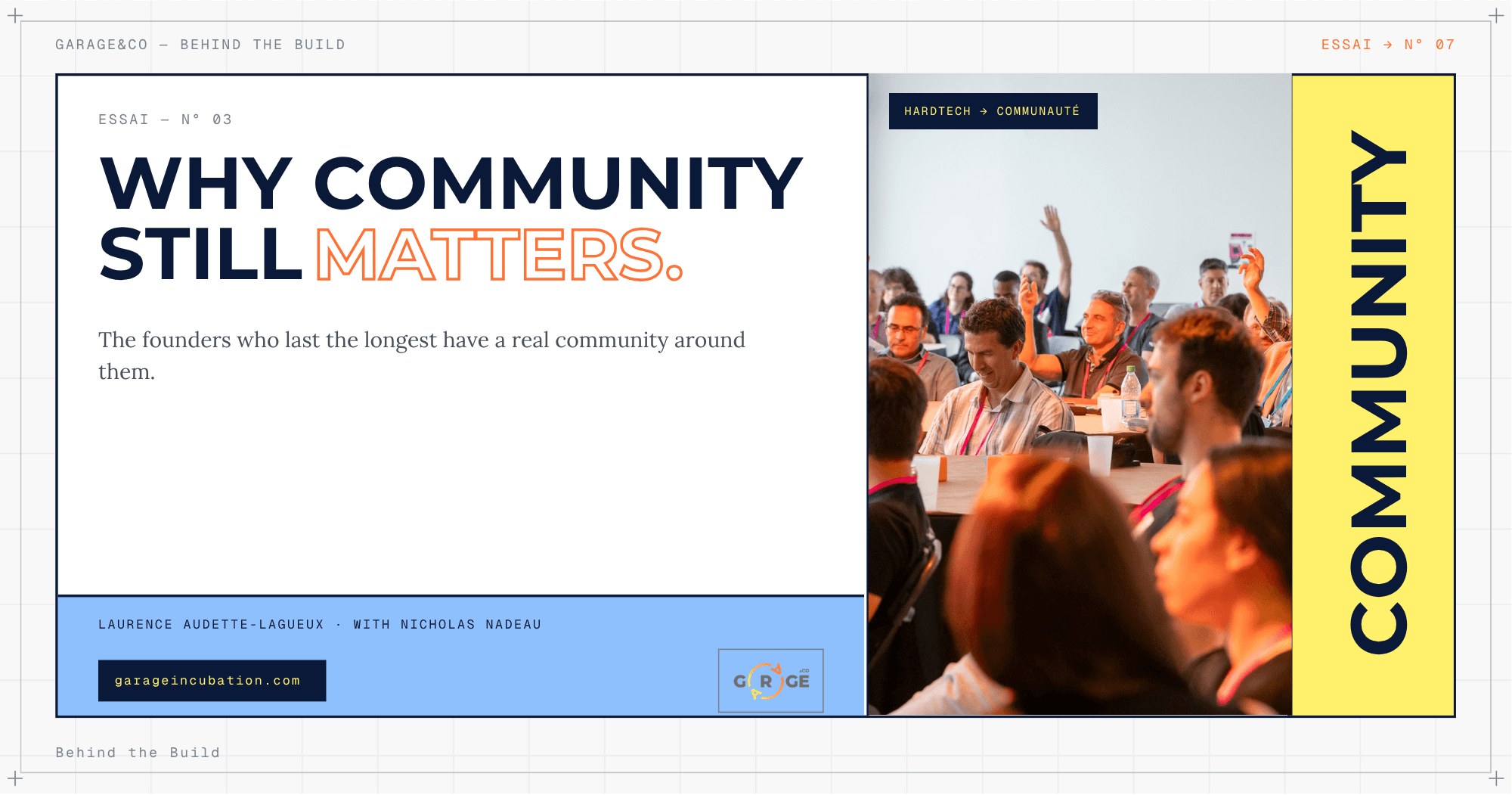 GARAGE&CO — BEHIND THE BUILD

ESSAI → N° 07

ESSAI — N° 03

WHY COMMUNITY STILL MATTERS.

The founders who last the longest have a real community around them.

LAURENCE AUDETTE-LAGUEUX · WITH NICHOLAS NADEAU

garageincubation.com

GARAGE

HARDTECH → COMMUNAUTÉ

COMMUNITY

Behind the Build